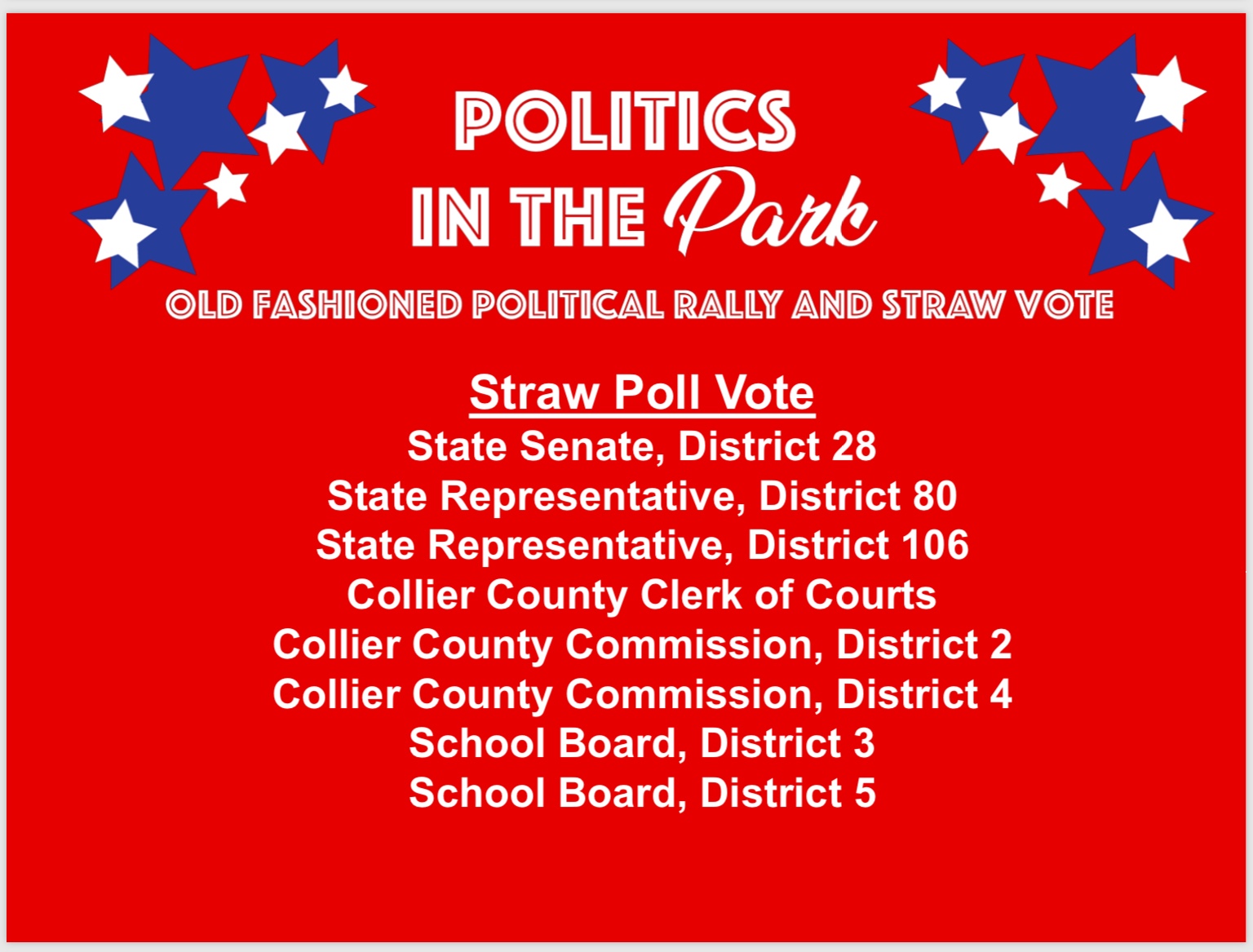 POLITICS
IN THE Park

OLD FASHIONED POLITICAL RALLY AND STRAW VOTE

Straw Poll Vote
State Senate, District 28
State Representative, District 80
State Representative, District 106
Collier County Clerk of Courts
Collier County Commission, District 2
Collier County Commission, District 4
School Board, District 3
School Board, District 5